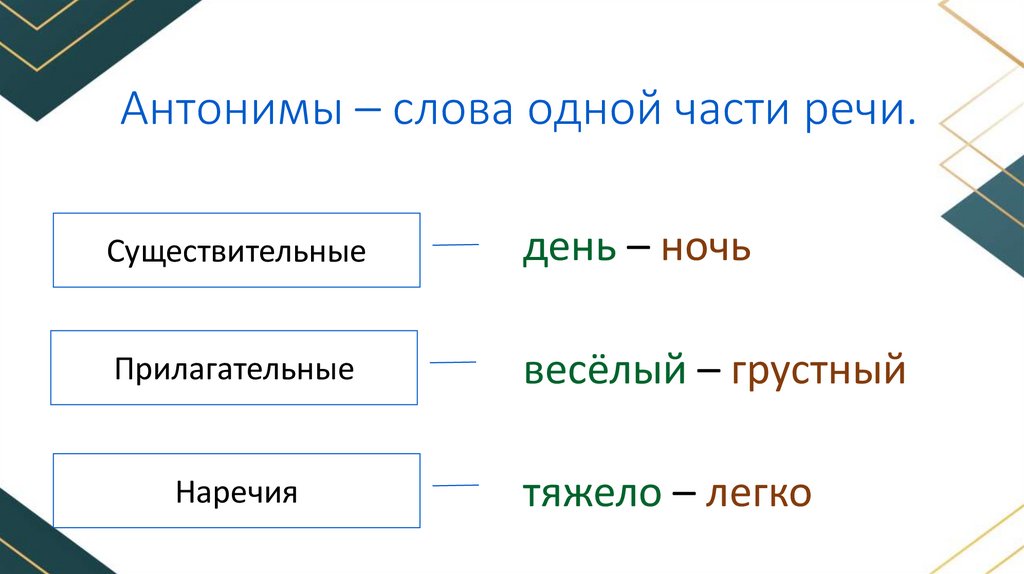 Антонимы – слова одной части речи.

Существительные

день – ночь

Прилагательные

весёлый – грустный

Наречия

тяжело – легко